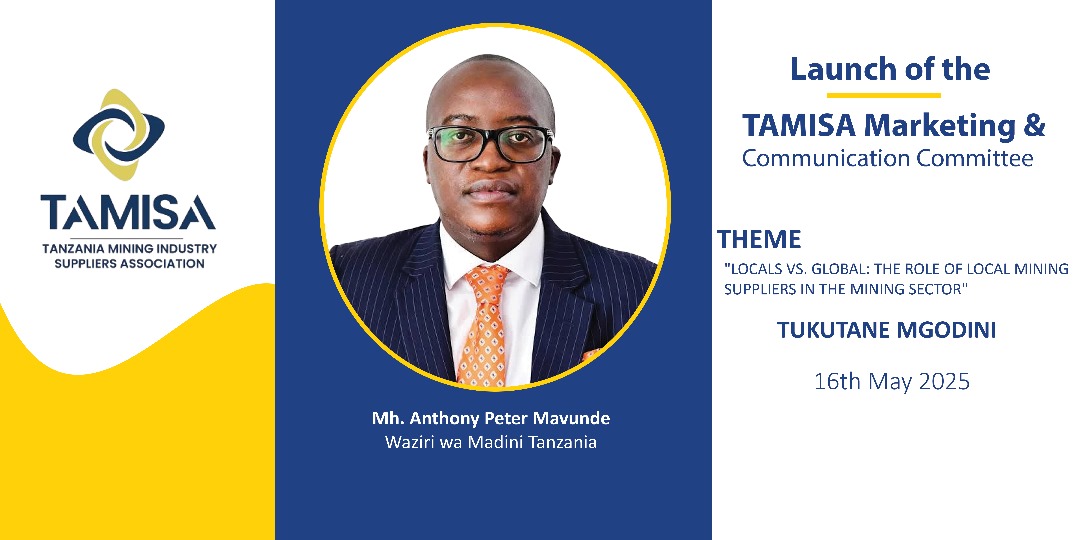 TAMISA
TANZANIA MINING INDUSTRY SUPPLIERS ASSOCIATION

Mh. Anthony Peter Mavunde
Waziri wa Madini Tanzania

Launch of the
TAMISA Marketing &
Communication Committee

THEME
"LOCALS VS. GLOBAL: THE ROLE OF LOCAL MINING SUPPLIERS IN THE MINING SECTOR"

TUKUTANE MGODINI

16th May 2025